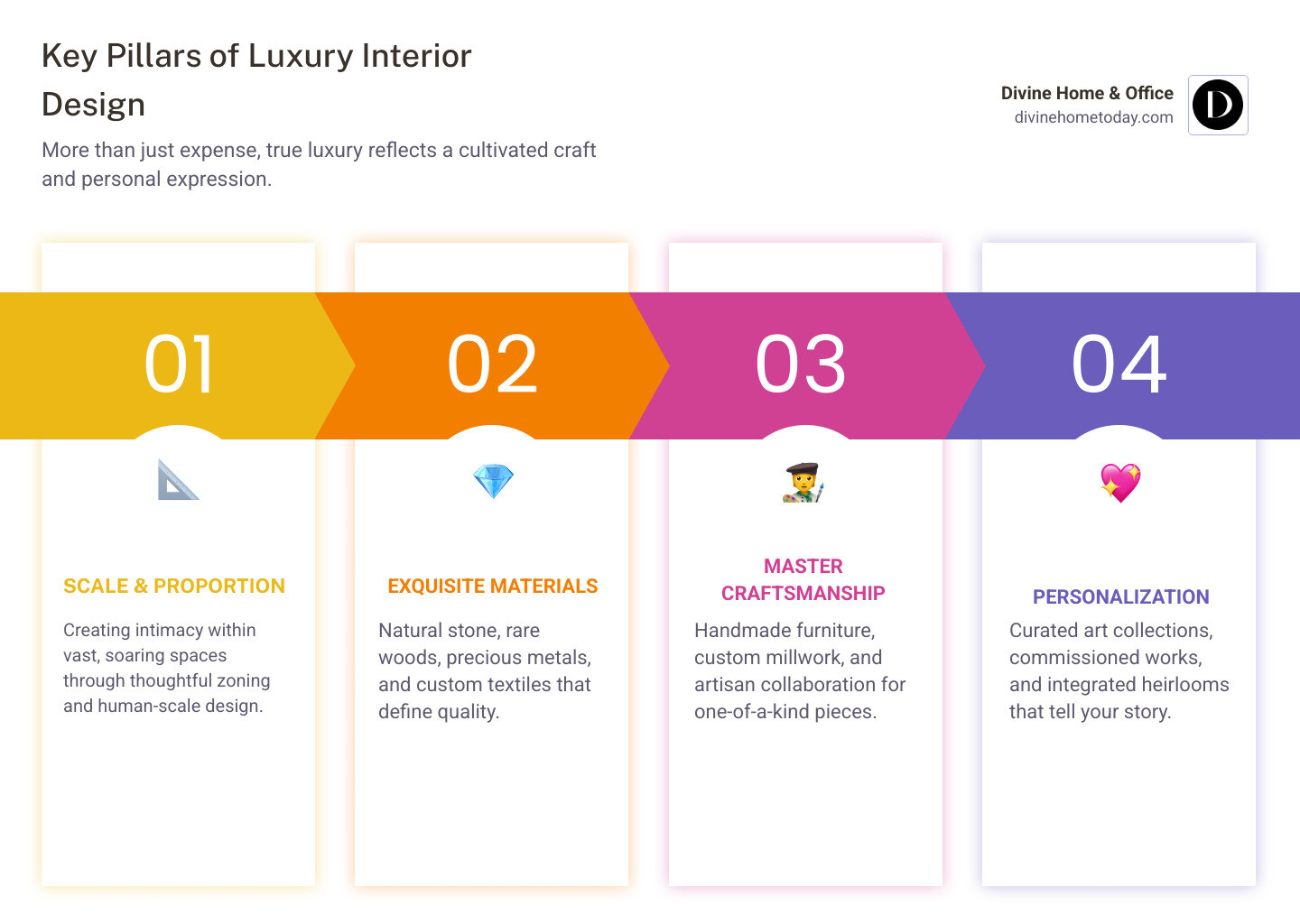 Key Pillars of Luxury Interior Design

More than just expense, true luxury reflects a cultivated craft and personal expression.

Divine Home & Office
divinehometoday.com

D

01

SCALE & PROPORTION

Creating intimacy within vast, soaring spaces through thoughtful zoning and human-scale design.

02

EXQUISITE MATERIALS

Natural stone, rare woods, precious metals, and custom textiles that define quality.

03

MASTER CRAFTSMANSHIP

Handmade furniture, custom millwork, and artisan collaboration for one-of-a-kind pieces.

04

PERSONALIZATION

Curated art collections, commissioned works, and integrated heirlooms that tell your story.